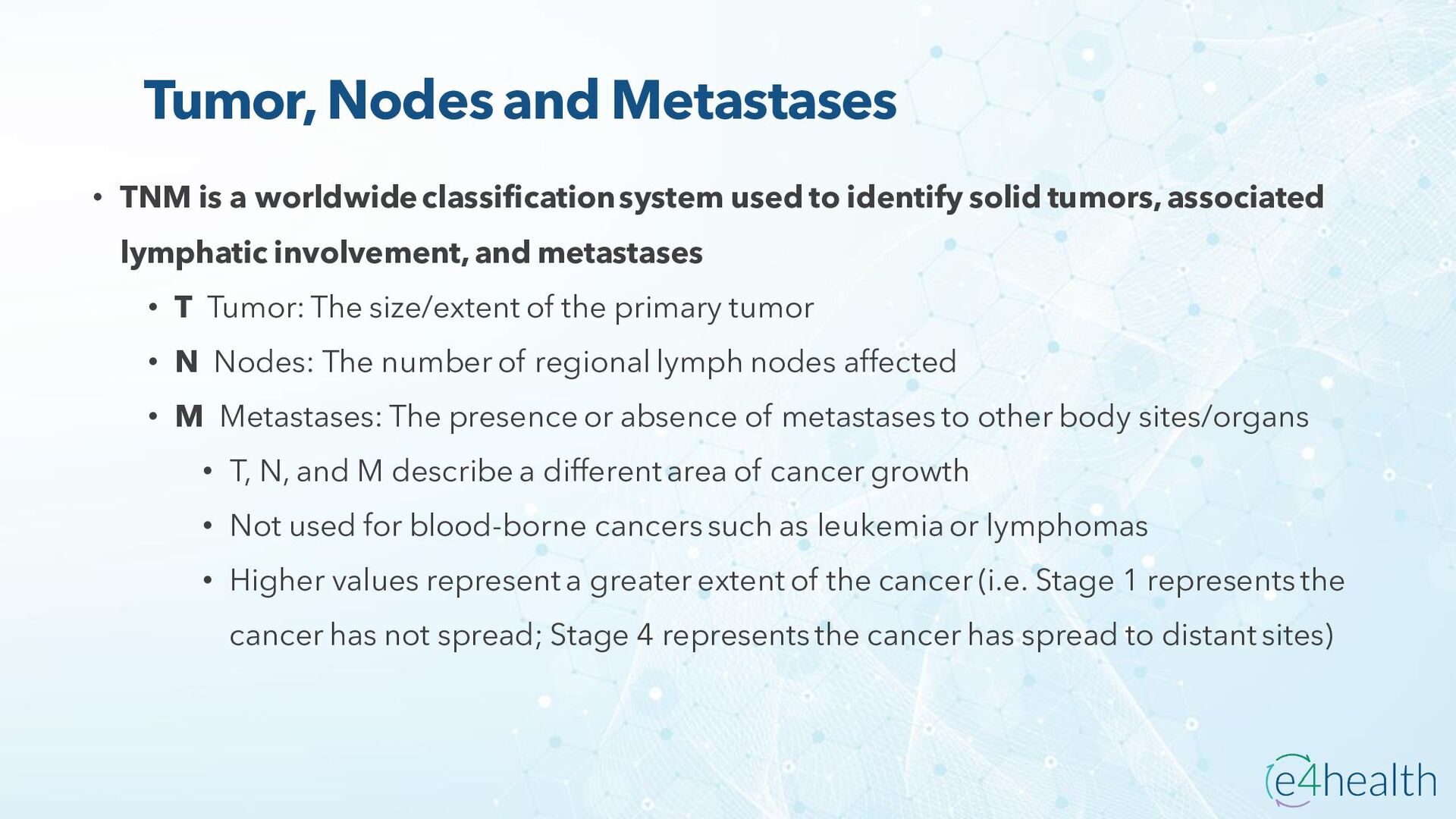 Tumor, Nodes and Metastases

• TNM is a worldwide classification system used to identify solid tumors, associated lymphatic involvement, and metastases

• T Tumor: The size/extent of the primary tumor

• N Nodes: The number of regional lymph nodes affected

• M Metastases: The presence or absence of metastases to other body sites/organs

• T, N, and M describe a different area of cancer growth

• Not used for blood-borne cancers such as leukemia or lymphomas

• Higher values represent a greater extent of the cancer (i.e. Stage 1 represents the cancer has not spread; Stage 4 represents the cancer has spread to distant sites)

e4health